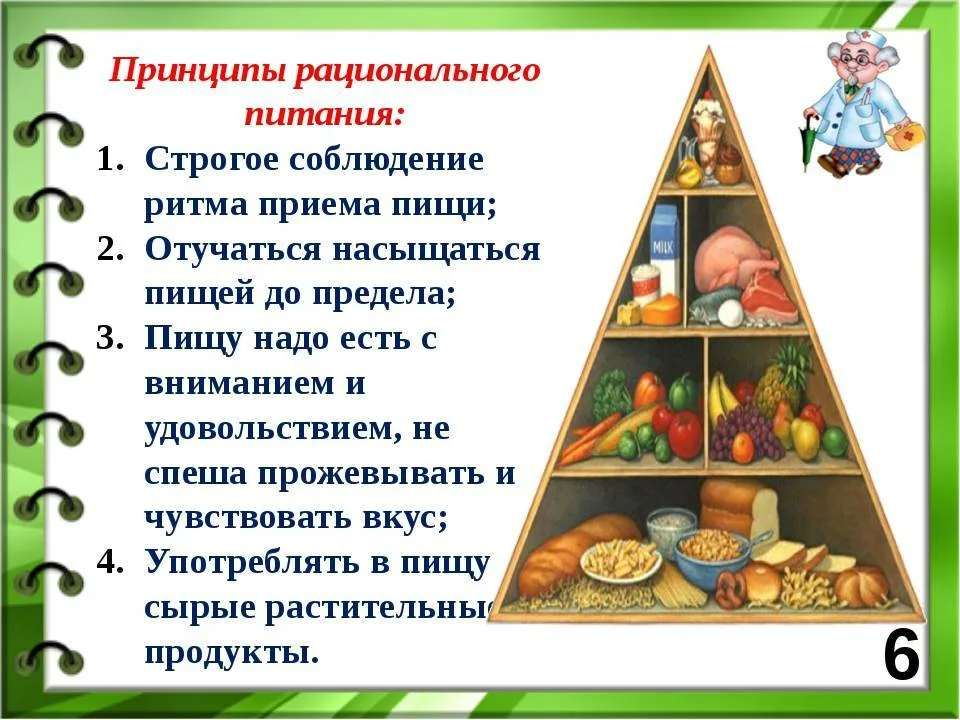 Принципы рационального питания:

1. Строгое соблюдение ритма приема пищи;
2. Отучаться насыщаться пищей до предела;
3. Пищу надо есть с вниманием и удовольствием, не спеша прожевывать и чувствовать вкус;
4. Употреблять в пищу сырые растительные продукты.

MILK

6